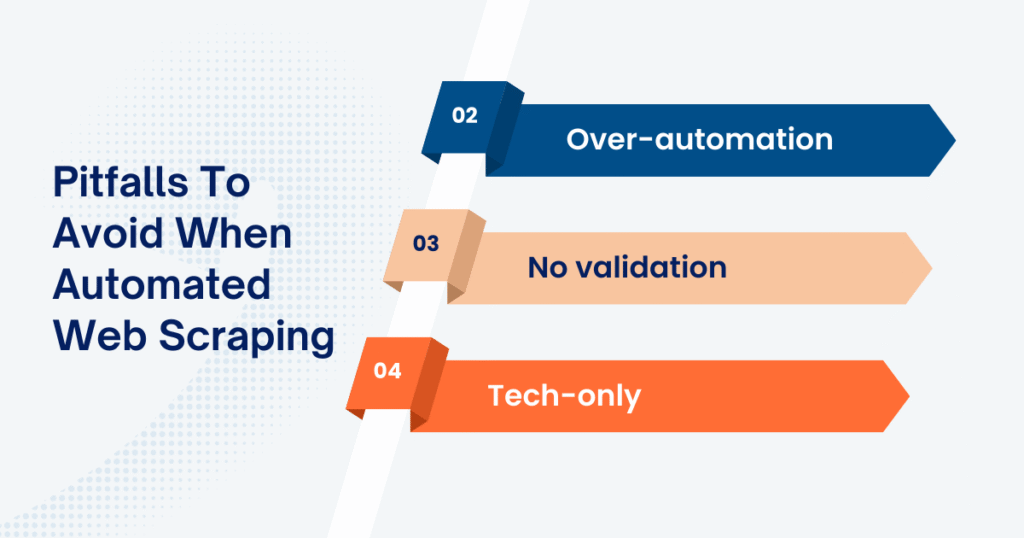 Pitfalls To Avoid When Automated Web Scraping

02
Over-automation

03
No validation

04
Tech-only